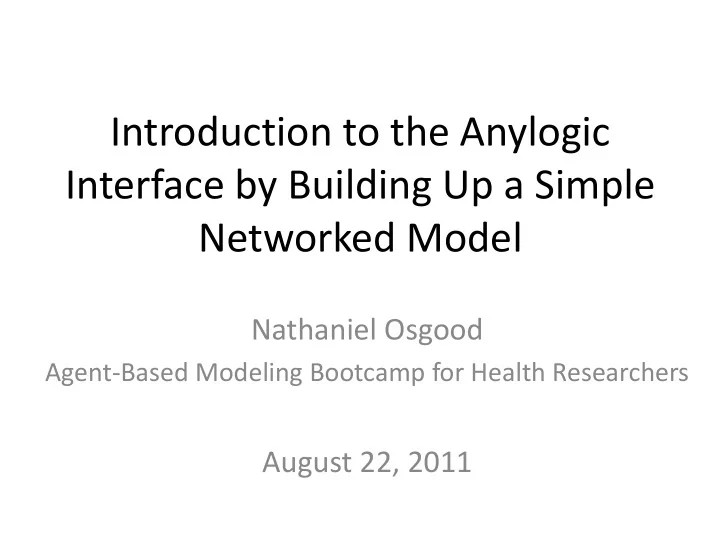 Introduction to the Anylogic Interface by Building Up a Simple Networked Model

Nathaniel Osgood

Agent-Based Modeling Bootcamp for Health Researchers

August 22, 2011